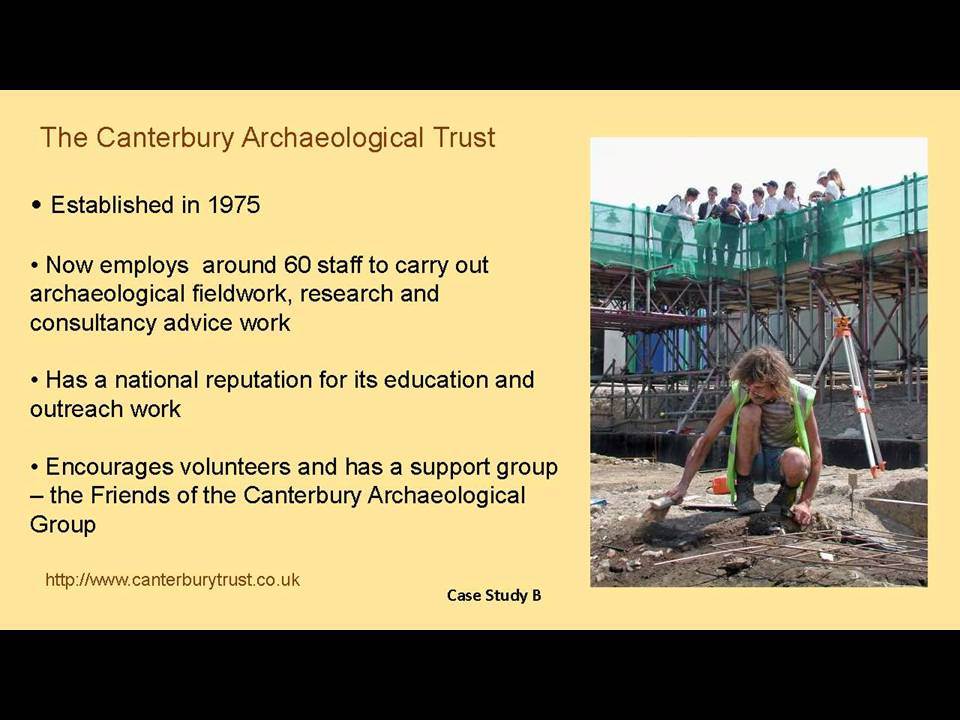 The Canterbury Archaeological Trust

• Established in 1975

• Now employs around 60 staff to carry out archaeological fieldwork, research and consultancy advice work

• Has a national reputation for its education and outreach work

• Encourages volunteers and has a support group – the Friends of the Canterbury Archaeological Group

http://www.canterburytrust.co.uk

Case Study B